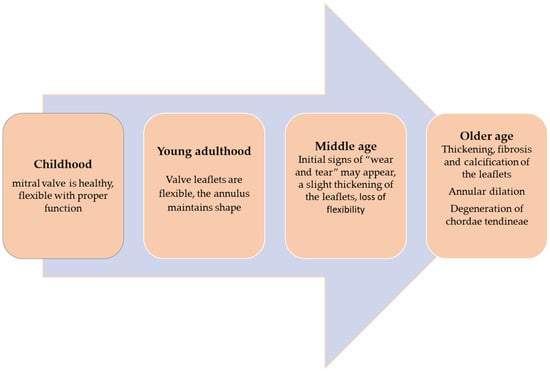 Childhood
mitral valve is healthy, flexible with proper function

Young adulthood
Valve leaflets are flexible, the annulus maintains shape

Middle age
Initial signs of "wear and tear" may appear, a slight thickening of the leaflets, loss of flexibility

Older age
Thickening, fibrosis and calcification of the leaflets
Annular dilation
Degeneration of chordae tendineae